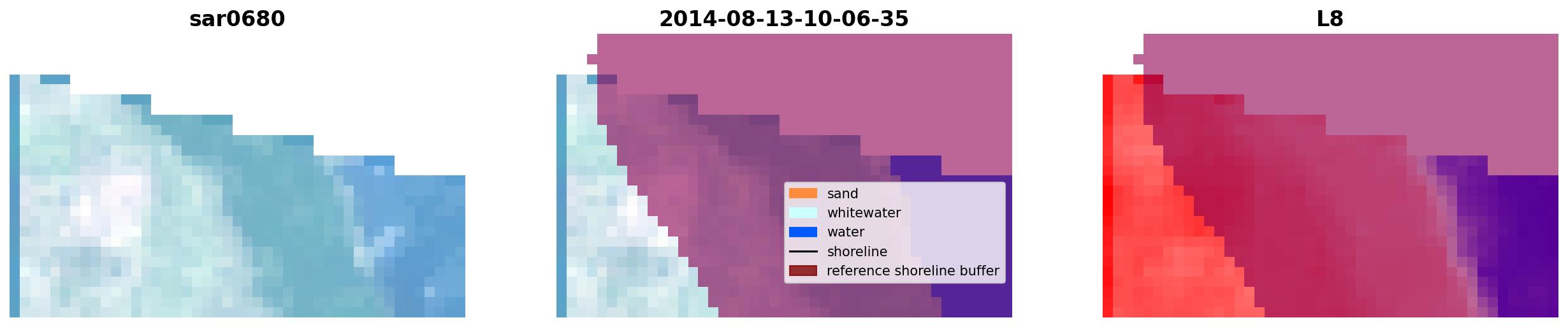 sar0680

2014-08-13-10-06-35

sand
whitewater
water
shoreline
reference shoreline buffer

L8